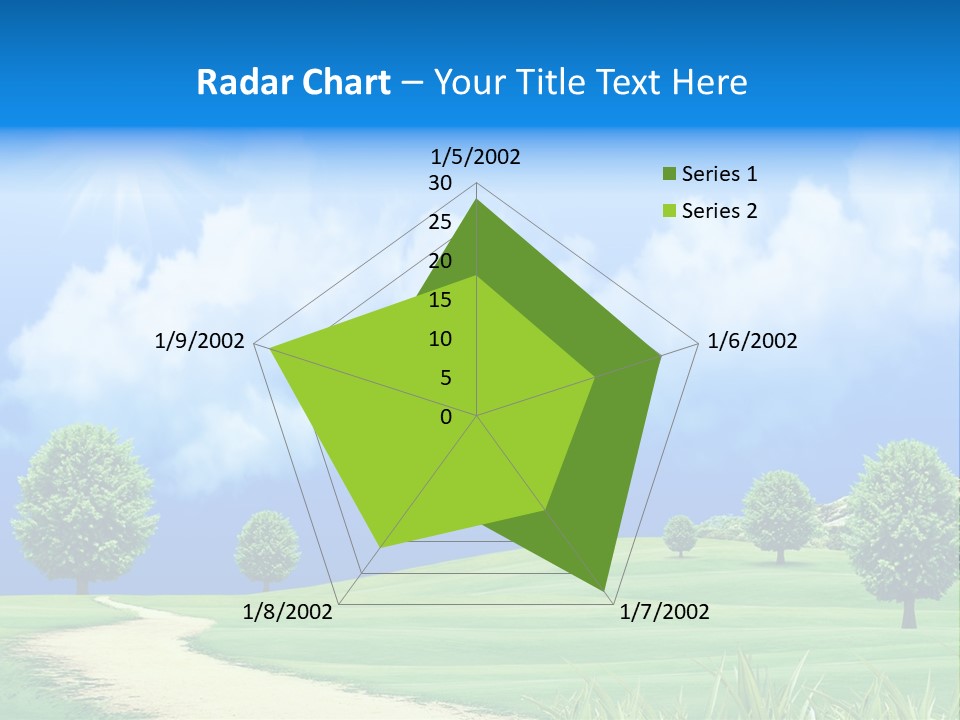 Radar Chart – Your Title Text Here

1/5/2002
30
25
20
15
10
5
0
1/6/2002
1/7/2002
1/8/2002
1/9/2002

Series 1
Series 2